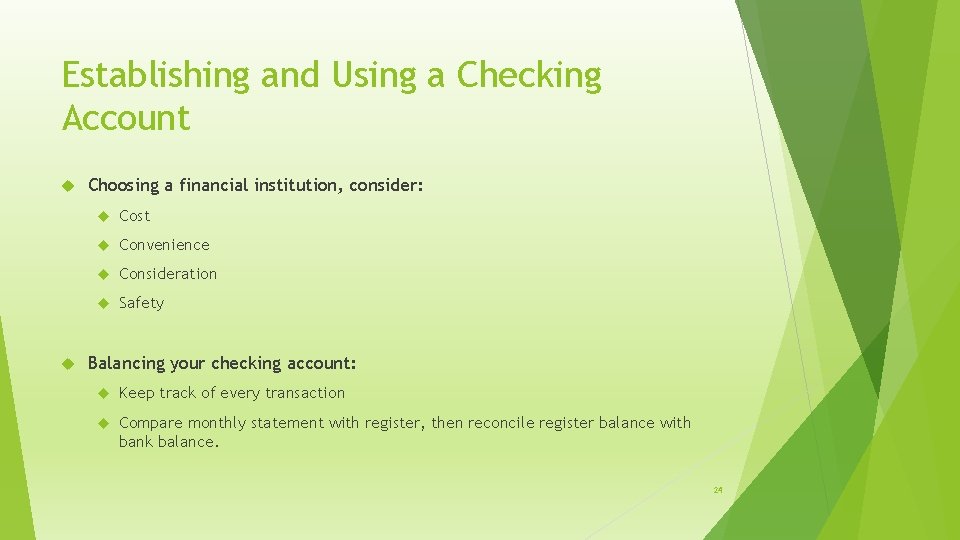 Establishing and Using a Checking Account

Choosing a financial institution, consider:

Cost

Convenience

Consideration

Safety

Balancing your checking account:

Keep track of every transaction

Compare monthly statement with register, then reconcile register balance with bank balance.

24